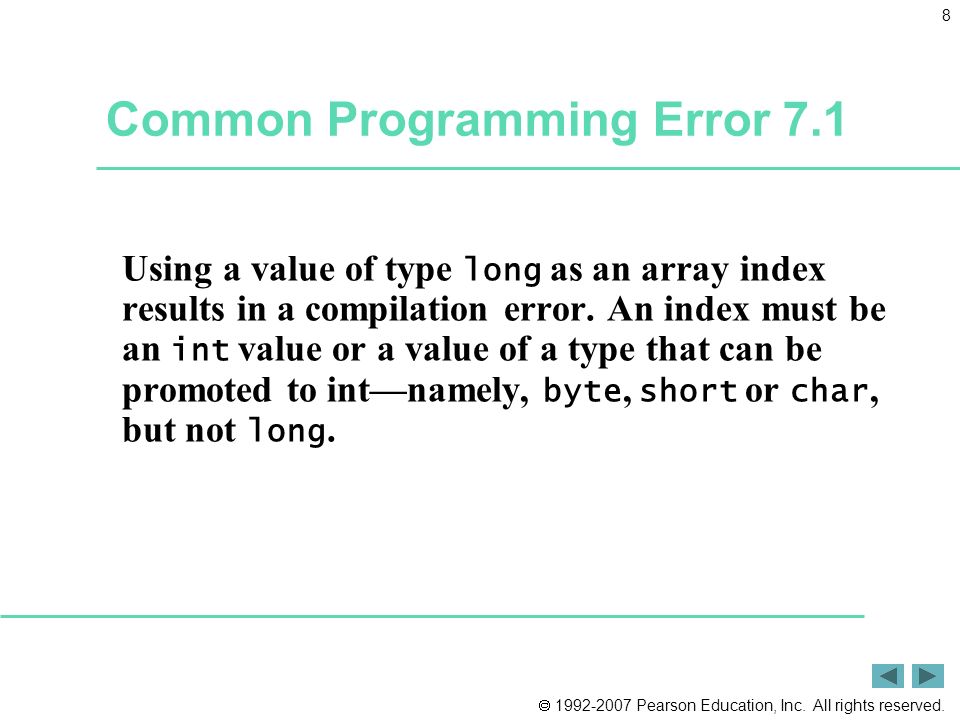 8

Common Programming Error 7.1

Using a value of type long as an array index results in a compilation error. An index must be an int value or a value of a type that can be promoted to int—namely, byte, short or char, but not long.

© 1992-2007 Pearson Education, Inc. All rights reserved.